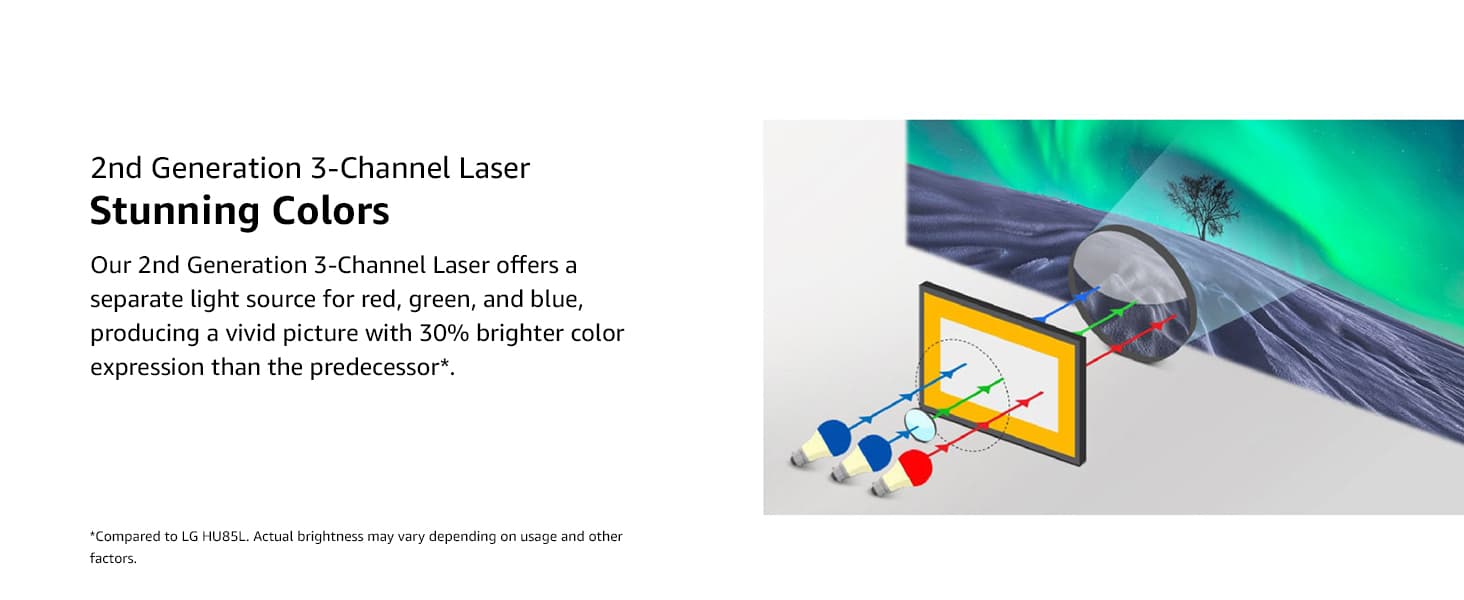 2nd Generation 3-Channel Laser
Stunning Colors

Our 2nd Generation 3-Channel Laser offers a separate light source for red, green, and blue, producing a vivid picture with 30% brighter color expression than the predecessor*.

*Compared to LG HU85L. Actual brightness may vary depending on usage and other factors.